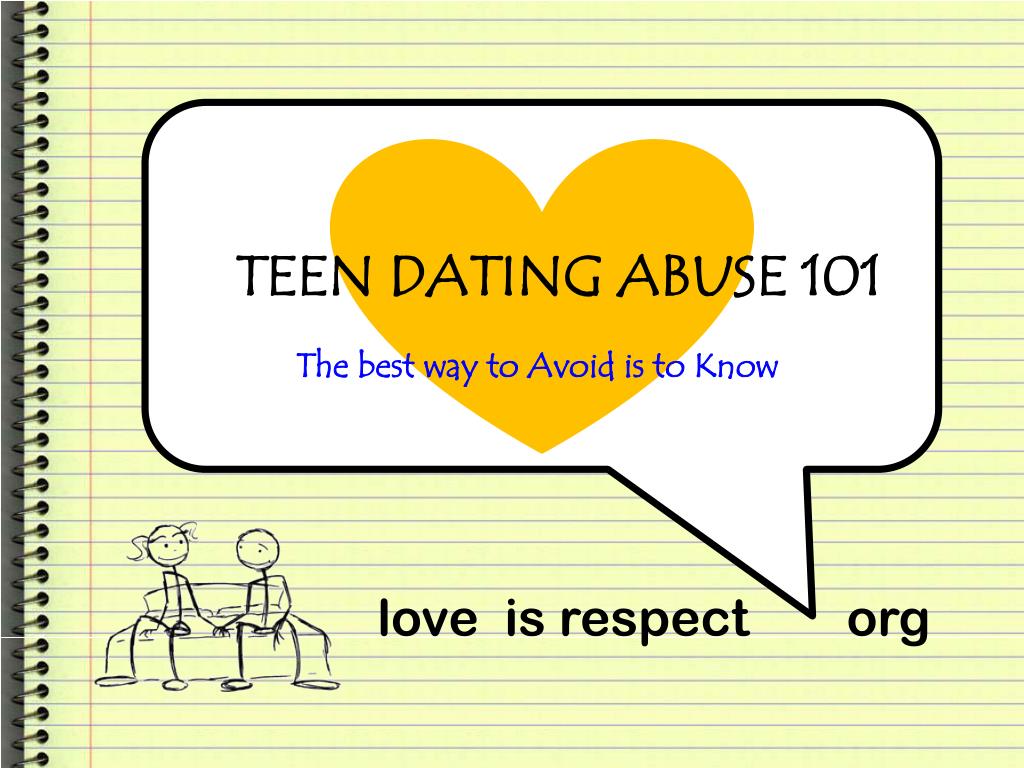 TEEN DATING ABUSE 101

The best way to Avoid is to Know

love is respect org